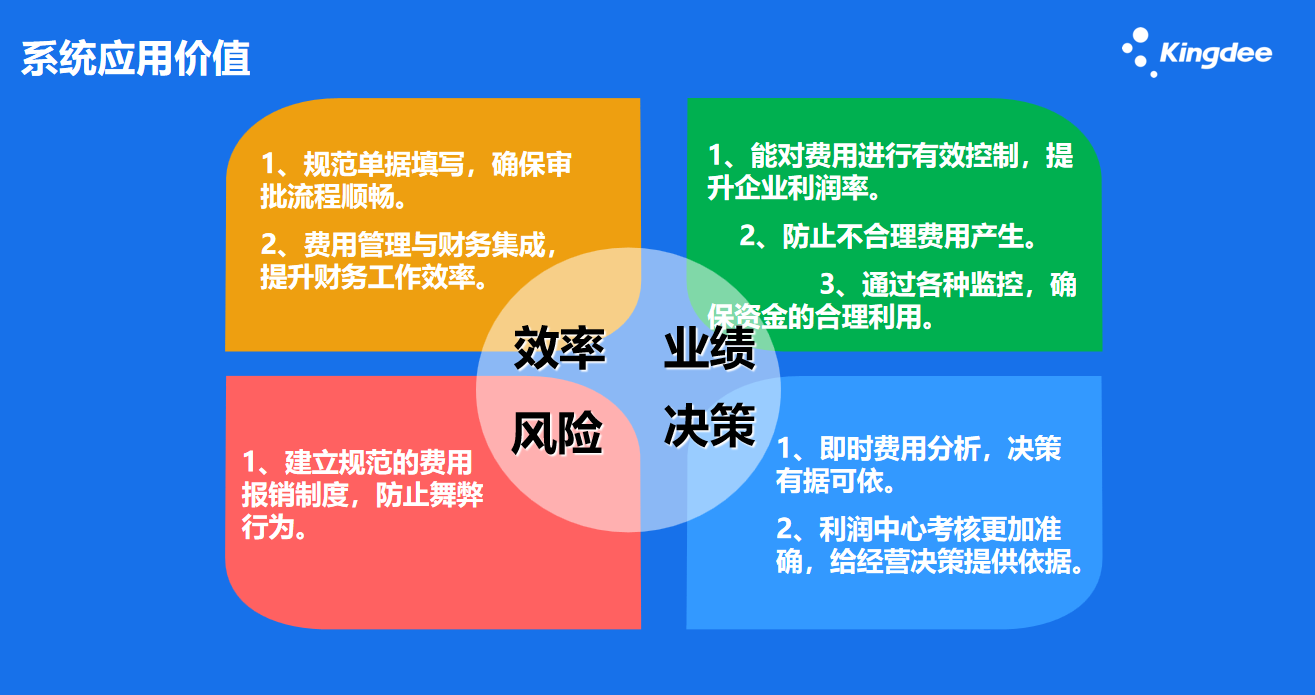 系统应用价值

Kingdee

1、规范单据填写，确保审批流程顺畅。

2、费用管理与财务集成，提升财务工作效率。

1、能对费用进行有效控制，提升企业利润率。

2、防止不合理费用产生。

3、通过各种监控，确保资金的合理利用。

效率

业绩

风险

决策

1、建立规范的费用报销制度，防止舞弊行为。

1、即时费用分析，决策有据可依。

2、利润中心考核更加准确，给经营决策提供依据。